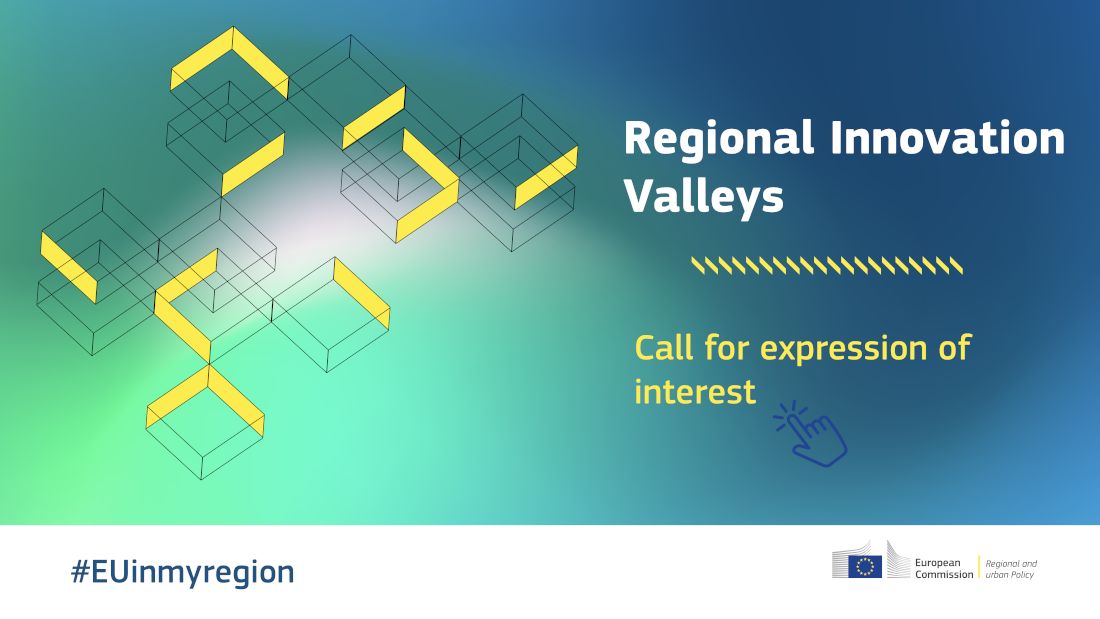 Regional Innovation Valleys

Call for expression of interest

#EUinmyregion

European Commission

Regional and urban Policy